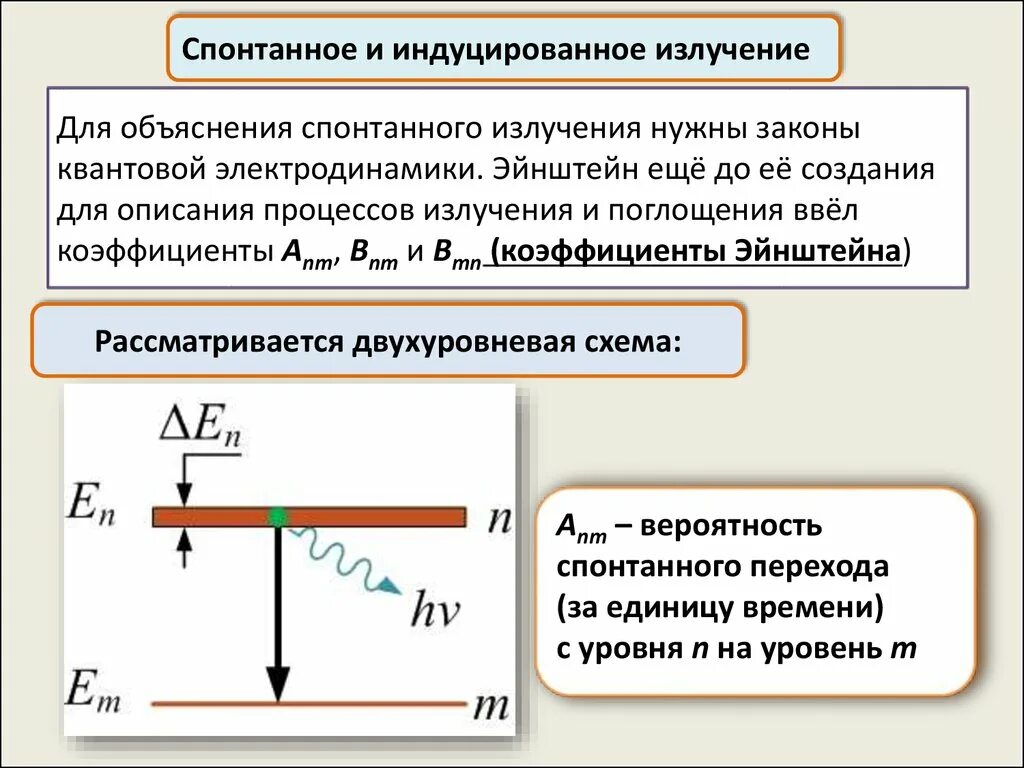 Спонтанное и индуцированное излучение

Для объяснения спонтанного излучения нужны законы квантовой электродинамики. Эйнштейн ещё до её создания для описания процессов излучения и поглощения ввёл коэффициенты $A_{nm}$, $B_{nm}$ и $B_{mn}$ (коэффициенты Эйнштейна)

Рассматривается двухуровневая схема:

$\Delta E_n$

$E_n$

$n$

$h\nu$

$E_m$

$m$

$A_{nm}$ – вероятность спонтанного перехода (за единицу времени) с уровня $n$ на уровень $m$